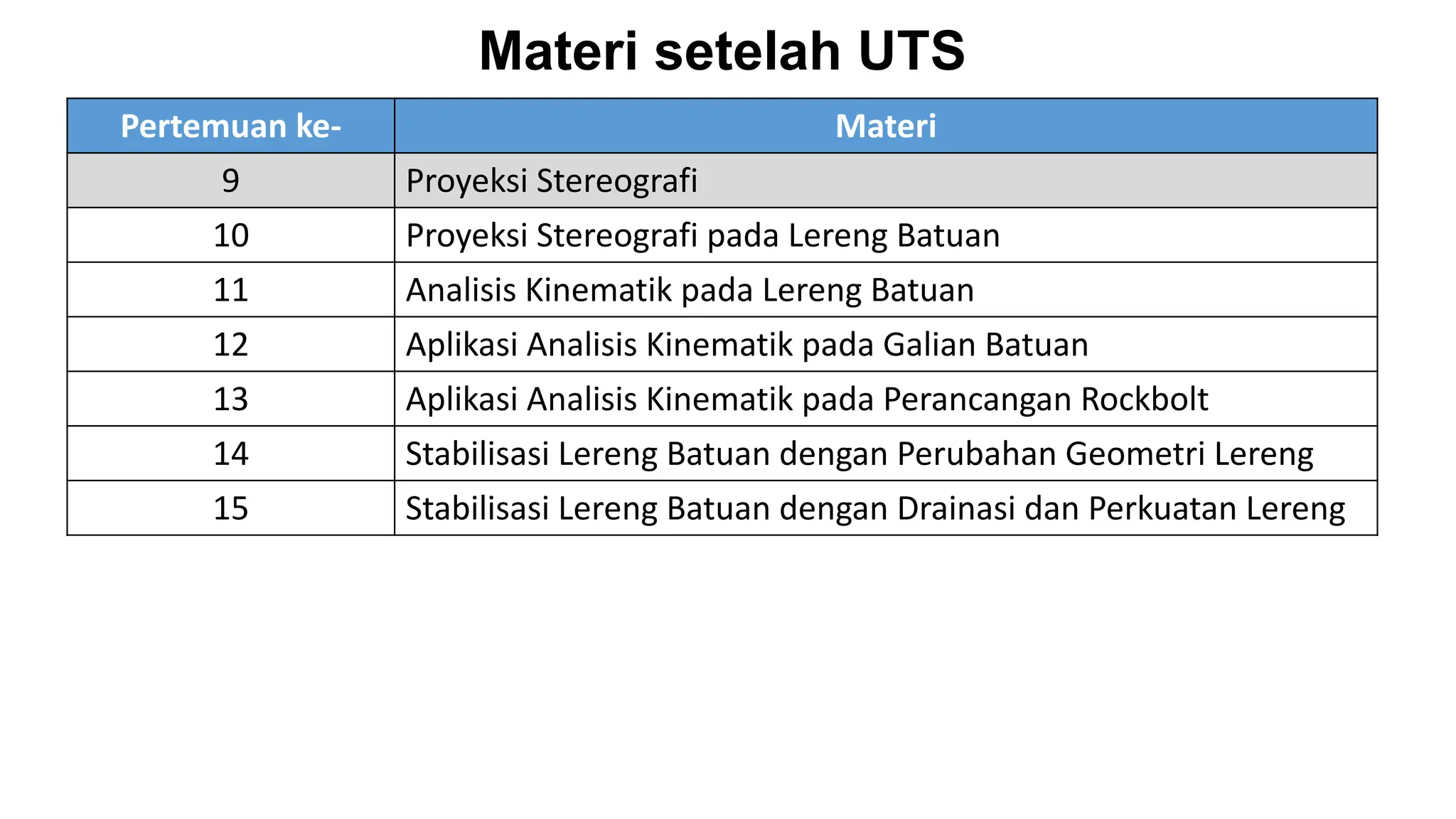 Materi setelah UTS

| Pertemuan ke- | Materi |
|---|---|
| 9 | Proyeksi Stereografi |
| 10 | Proyeksi Stereografi pada Lereng Batuan |
| 11 | Analisis Kinematik pada Lereng Batuan |
| 12 | Aplikasi Analisis Kinematik pada Galian Batuan |
| 13 | Aplikasi Analisis Kinematik pada Perancangan Rockbolt |
| 14 | Stabilisasi Lereng Batuan dengan Perubahan Geometri Lereng |
| 15 | Stabilisasi Lereng Batuan dengan Drainasi dan Perkuatan Lereng |